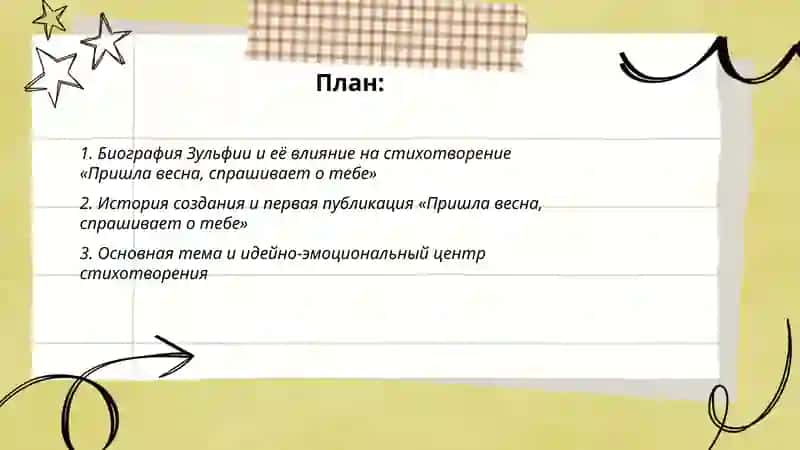 План:

1. Биография Зульфии и её влияние на стихотворение «Пришла весна, спрашивает о тебе»

2. История создания и первая публикация «Пришла весна, спрашивает о тебе»

3. Основная тема и идейно-эмоциональный центр стихотворения